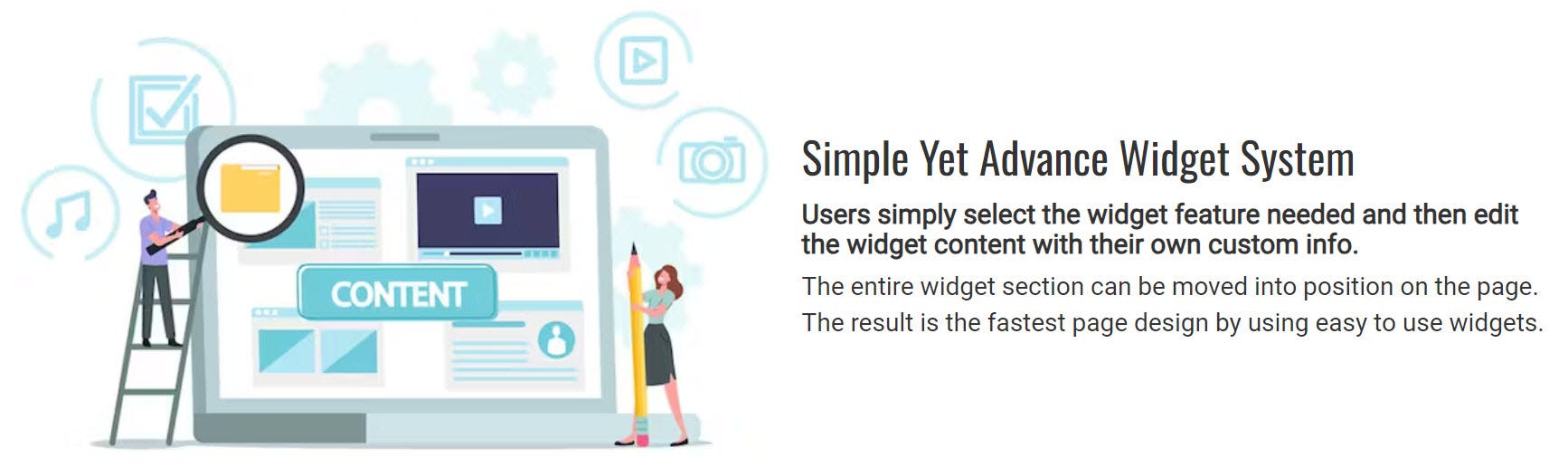 CONTENT

Simple Yet Advance Widget System

Users simply select the widget feature needed and then edit the widget content with their own custom info.

The entire widget section can be moved into position on the page. The result is the fastest page design by using easy to use widgets.